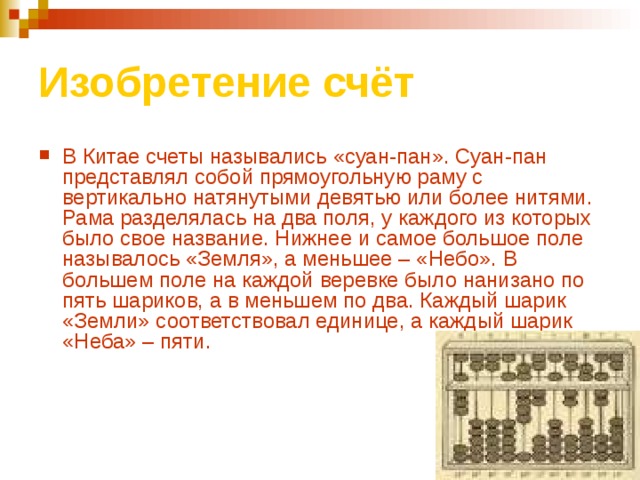 Изобретение счёт

В Китае счеты назывались «суан-пан». Суан-пан представлял собой прямоугольную раму с вертикально натянутыми девятью или более нитями. Рама разделялась на два поля, у каждого из которых было свое название. Нижнее и самое большое поле называлось «Земля», а меньшее – «Небо». В большем поле на каждой веревке было нанизано по пять шариков, а в меньшем по два. Каждый шарик «Земли» соответствовал единице, а каждый шарик «Неба» – пяти.